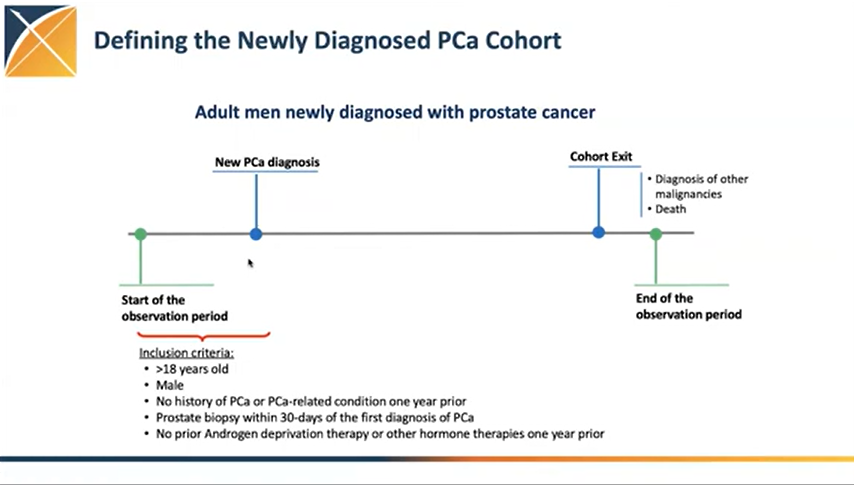 Defining the Newly Diagnosed PCa Cohort

Adult men newly diagnosed with prostate cancer

New PCa diagnosis

Cohort Exit

• Diagnosis of other malignancies
• Death

Start of the observation period

End of the observation period

Inclusion criteria:
• >18 years old
• Male
• No history of PCa or PCa-related condition one year prior
• Prostate biopsy within 30-days of the first diagnosis of PCa
• No prior Androgen deprivation therapy or other hormone therapies one year prior